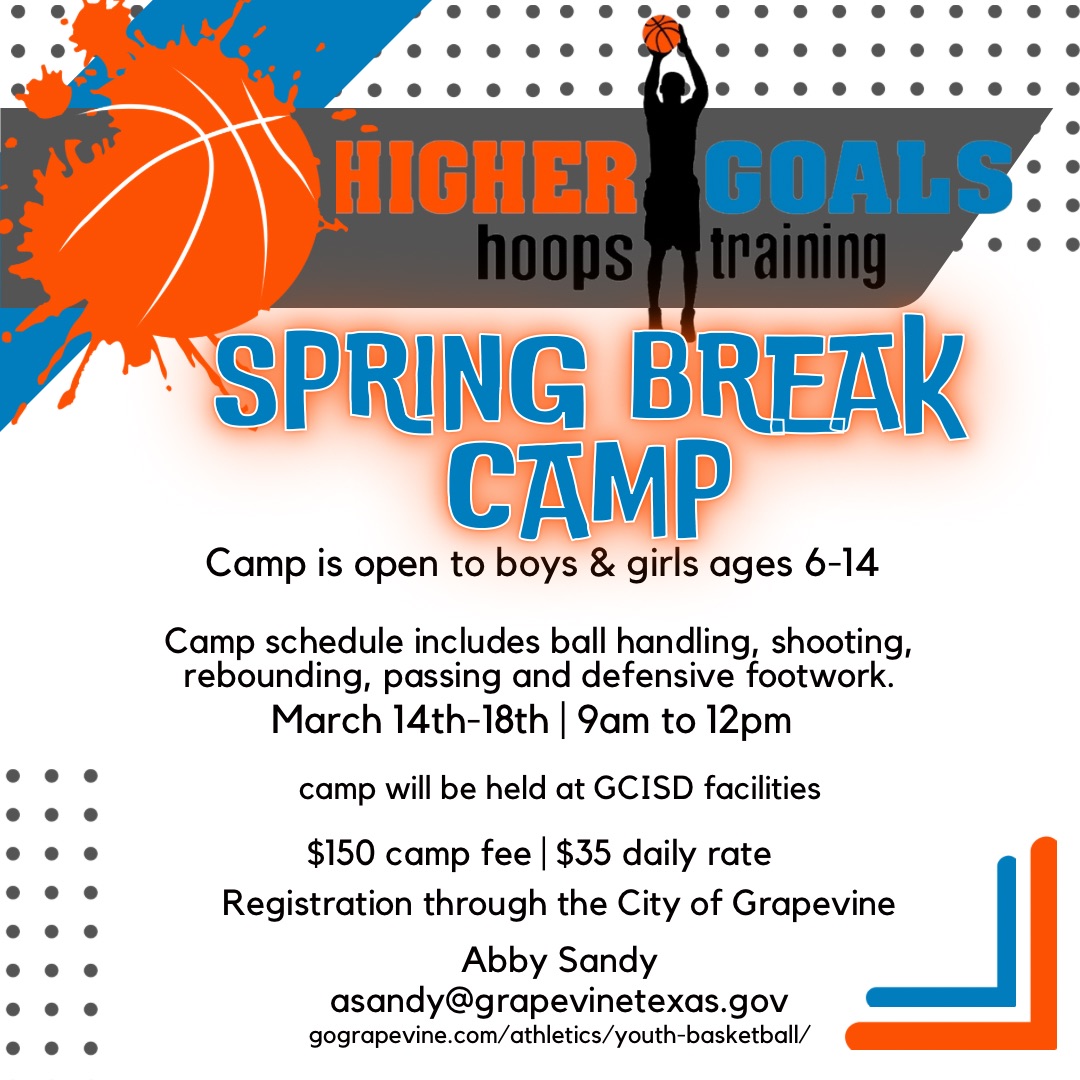 HIGHER GOALS
hoops training

SPRING BREAK CAMP

Camp is open to boys & girls ages 6-14

Camp schedule includes ball handling, shooting, rebounding, passing and defensive footwork.

March 14th-18th | 9am to 12pm

camp will be held at GCISD facilities

$150 camp fee | $35 daily rate

Registration through the City of Grapevine

Abby Sandy
asandy@grapevinetexas.gov
gograpevine.com/athletics/youth-basketball/